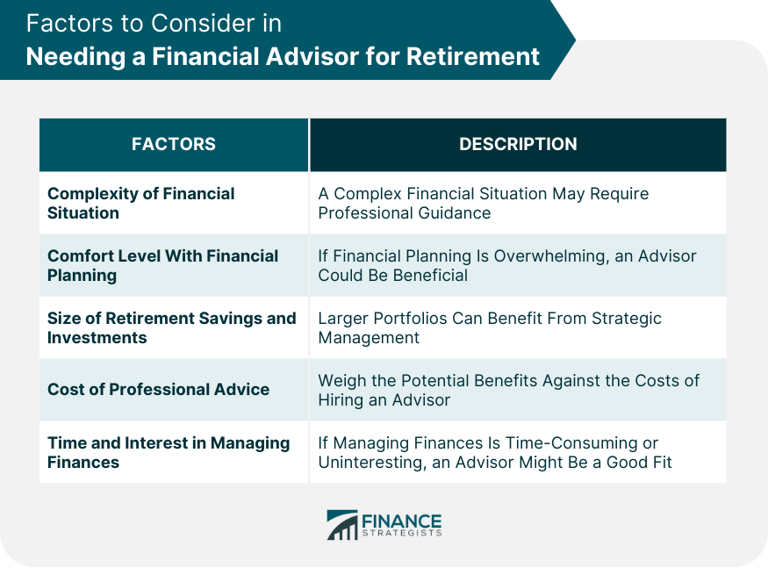 Factors to Consider in
Needing a Financial Advisor for Retirement

| FACTORS | DESCRIPTION |
|---|---|
| Complexity of Financial Situation | A Complex Financial Situation May Require Professional Guidance |
| Comfort Level With Financial Planning | If Financial Planning Is Overwhelming, an Advisor Could Be Beneficial |
| Size of Retirement Savings and Investments | Larger Portfolios Can Benefit From Strategic Management |
| Cost of Professional Advice | Weigh the Potential Benefits Against the Costs of Hiring an Advisor |
| Time and Interest in Managing Finances | If Managing Finances Is Time-Consuming or Uninteresting, an Advisor Might Be a Good Fit |

FINANCE STRATEGISTS